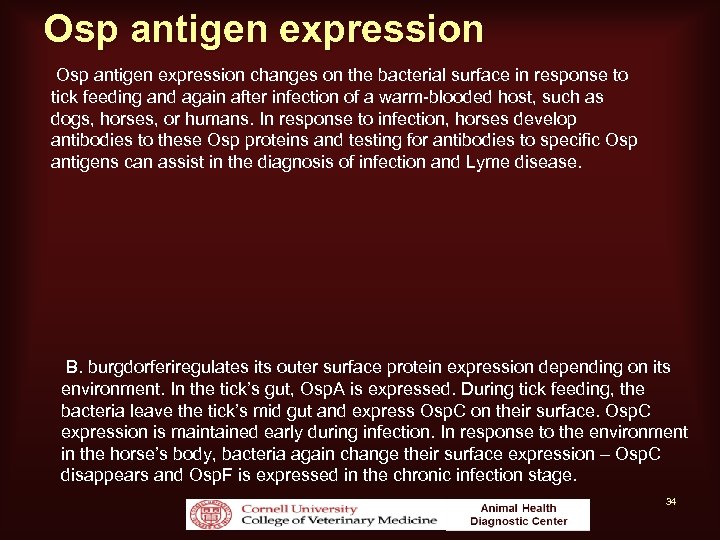 Osp antigen expression

Osp antigen expression changes on the bacterial surface in response to tick feeding and again after infection of a warm-blooded host, such as dogs, horses, or humans. In response to infection, horses develop antibodies to these Osp proteins and testing for antibodies to specific Osp antigens can assist in the diagnosis of infection and Lyme disease.

B. burgdorferiregulates its outer surface protein expression depending on its environment. In the tick's gut, OspA is expressed. During tick feeding, the bacteria leave the tick's mid gut and express OspC on their surface. OspC expression is maintained early during infection. In response to the environment in the horse's body, bacteria again change their surface expression – OspC disappears and OspF is expressed in the chronic infection stage.

34

Cornell University
College of Veterinary Medicine

Animal Health
Diagnostic Center